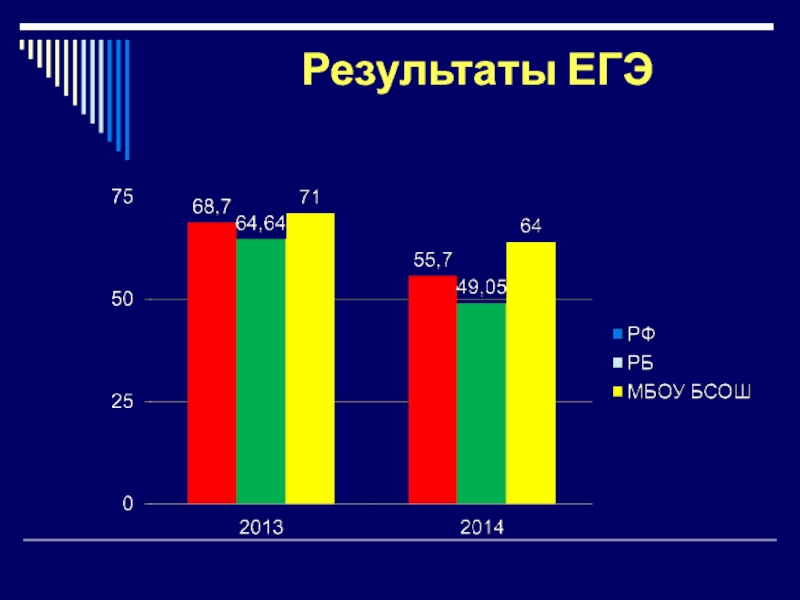 Результаты ЕГЭ

75
50
25
0

68,7
64,64
71
55,7
49,05
64

2013
2014

РФ
РБ
МБОУ БСОШ